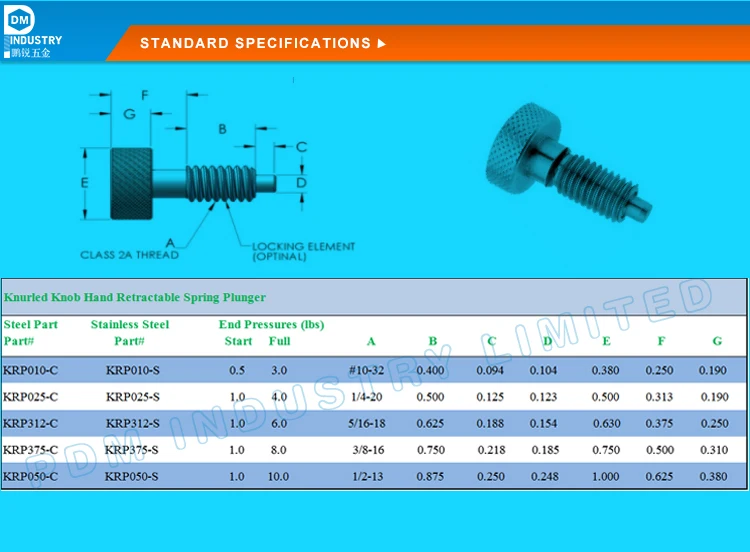 DM INDUSTRY 鹏锐五金

STANDARD SPECIFICATIONS ▶

F
G
B
C
E
D
A
CLASS 2A THREAD
LOCKING ELEMENT (OPTINAL)

Knurled Knob Hand Retractable Spring Plunger

| Steel Part Part# | Stainless Steel Part# | End Pressures (lbs) Start | Full | A | B | C | D | E | F | G |
|---|---|---|---|---|---|---|---|---|---|---|
| KRP010-C | KRP010-S | 0.5 | 3.0 | #10-32 | 0.400 | 0.094 | 0.104 | 0.380 | 0.250 | 0.190 |
| KRP025-C | KRP025-S | 1.0 | 4.0 | 1/4-20 | 0.500 | 0.125 | 0.123 | 0.500 | 0.313 | 0.190 |
| KRP312-C | KRP312-S | 1.0 | 6.0 | 5/16-18 | 0.625 | 0.188 | 0.154 | 0.630 | 0.375 | 0.250 |
| KRP375-C | KRP375-S | 1.0 | 8.0 | 3/8-16 | 0.750 | 0.218 | 0.185 | 0.750 | 0.500 | 0.310 |
| KRP050-C | KRP050-S | 1.0 | 10.0 | 1/2-13 | 0.875 | 0.250 | 0.248 | 1.000 | 0.625 | 0.380 |

PDM INDUSTRY LIMITED